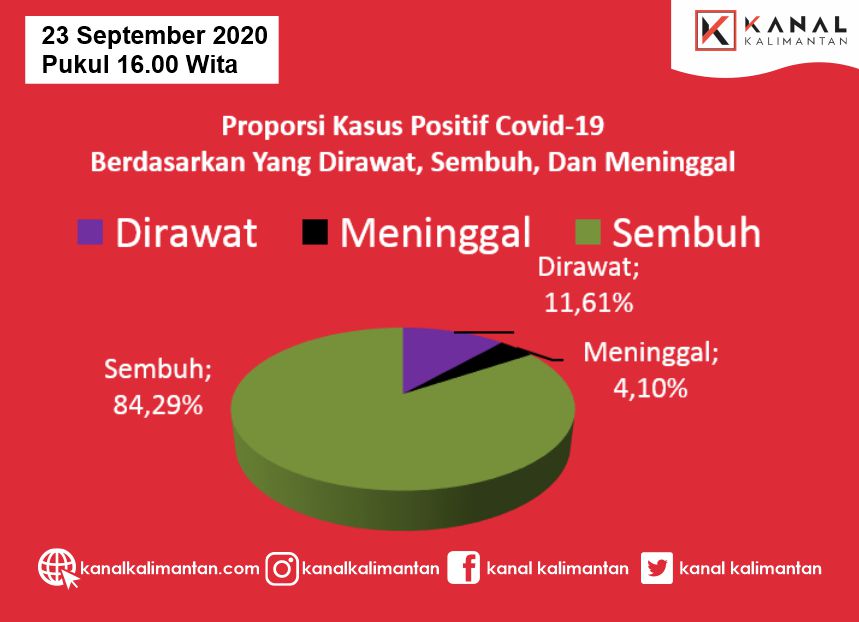 23 September 2020
Pukul 16.00 Wita

KANAL KALIMANTAN

Proporsi Kasus Positif Covid-19
Berdasarkan Yang Dirawat, Sembuh, Dan Meninggal

Dirawat Meninggal Sembuh

Dirawat; 11,61%

Meninggal; 4,10%

Sembuh; 84,29%

kanalkalimantan.com kanalkalimantan kanal kalimantan kanal kalimantan